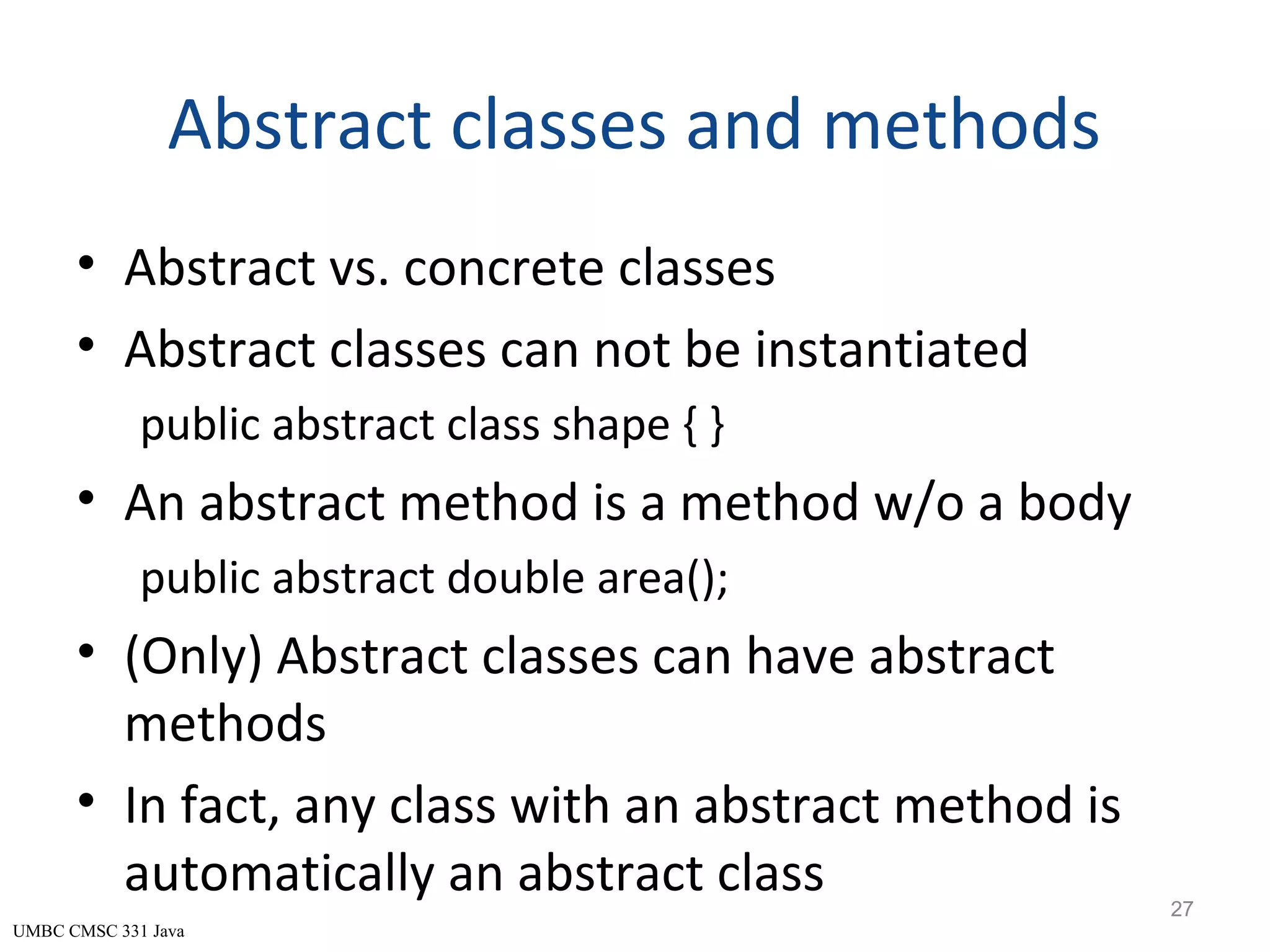 Abstract classes and methods

• Abstract vs. concrete classes
• Abstract classes can not be instantiated

public abstract class shape { }

• An abstract method is a method w/o a body

public abstract double area();

• (Only) Abstract classes can have abstract methods
• In fact, any class with an abstract method is automatically an abstract class

27

UMBC CMSC 331 Java